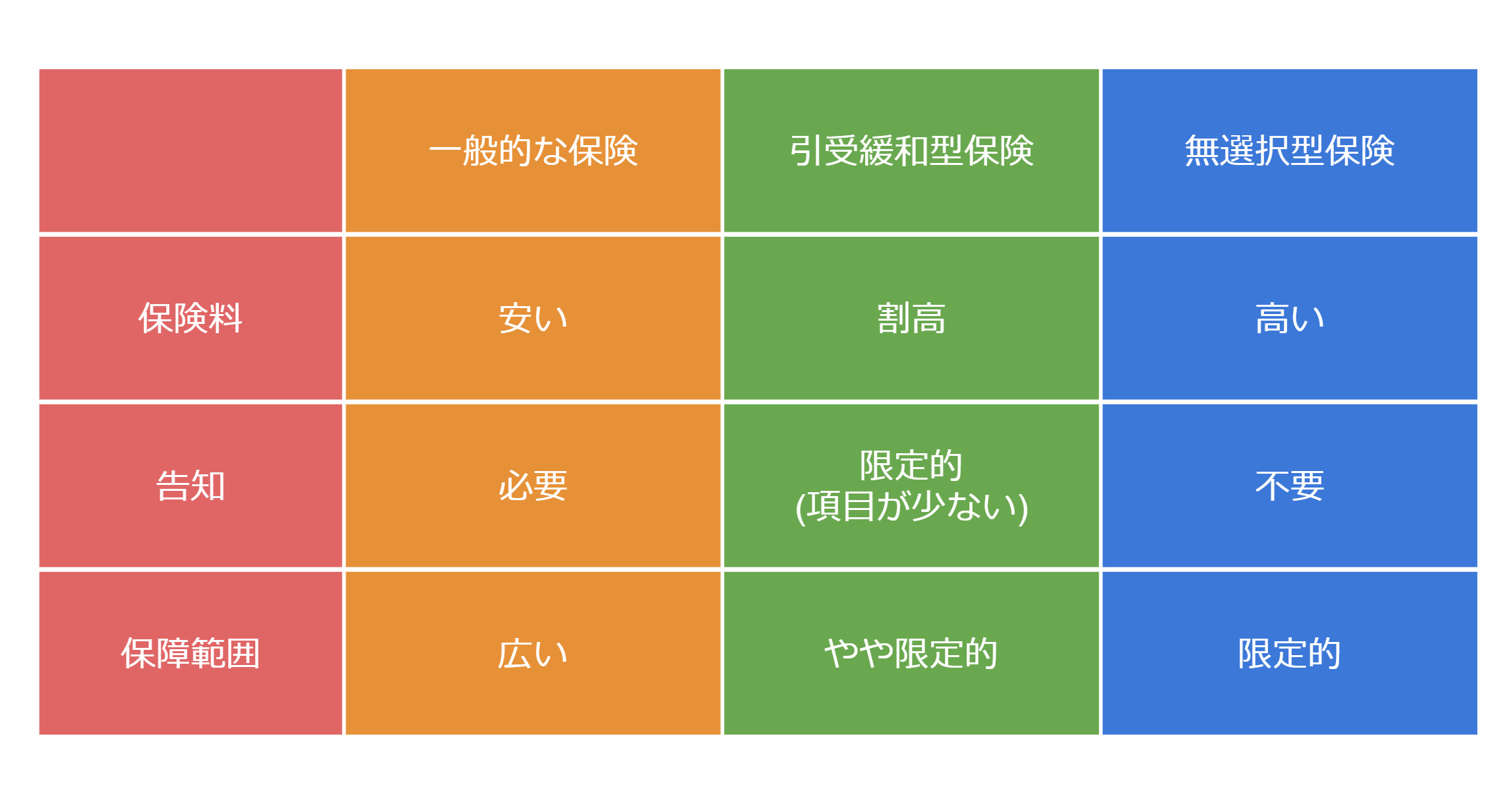 |  | 一般的な保険 | 引受緩和型保険 | 無選択型保険 |
|---|---|---|---|
| 保険料 | 安い | 割高 | 高い |
| 告知 | 必要 | 限定的 (項目が少ない) | 不要 |
| 保障範囲 | 広い | やや限定的 | 限定的 |